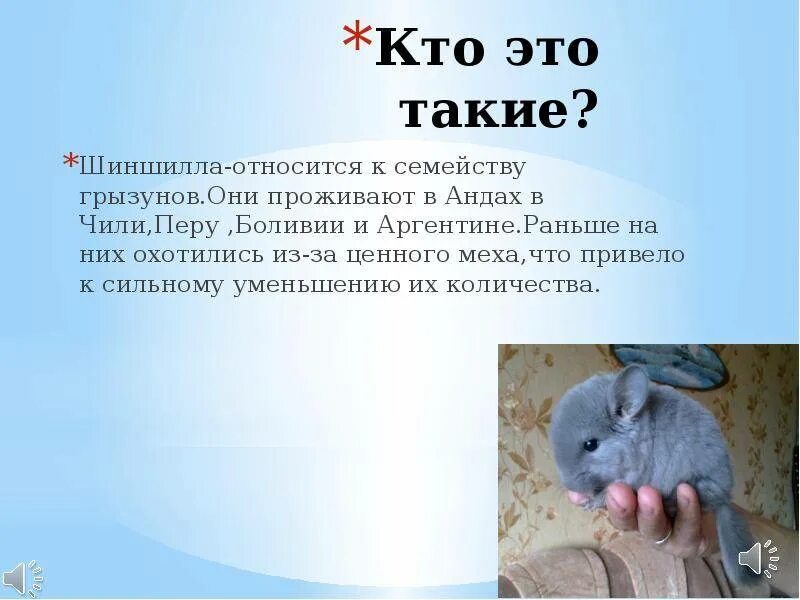 *Кто это такие?

*Шиншилла-относится к семейству грызунов.Они проживают в Андах в Чили,Перу ,Боливии и Аргентине.Раньше на них охотились из-за ценного меха,что привело к сильному уменьшению их количества.